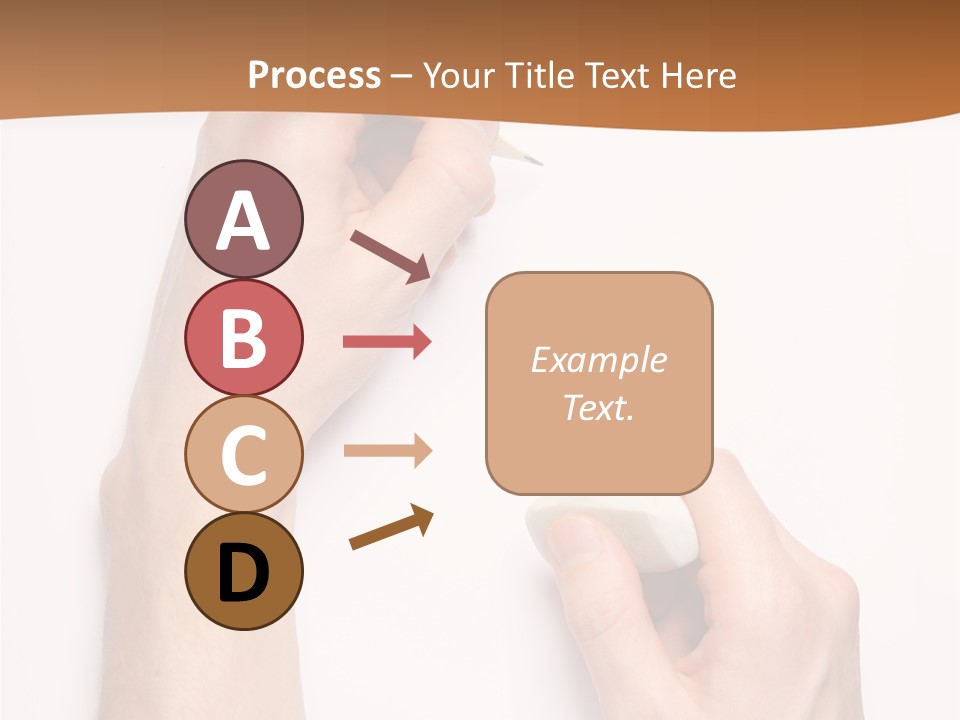 Process – Your Title Text Here

A

B

C

D

Example Text.